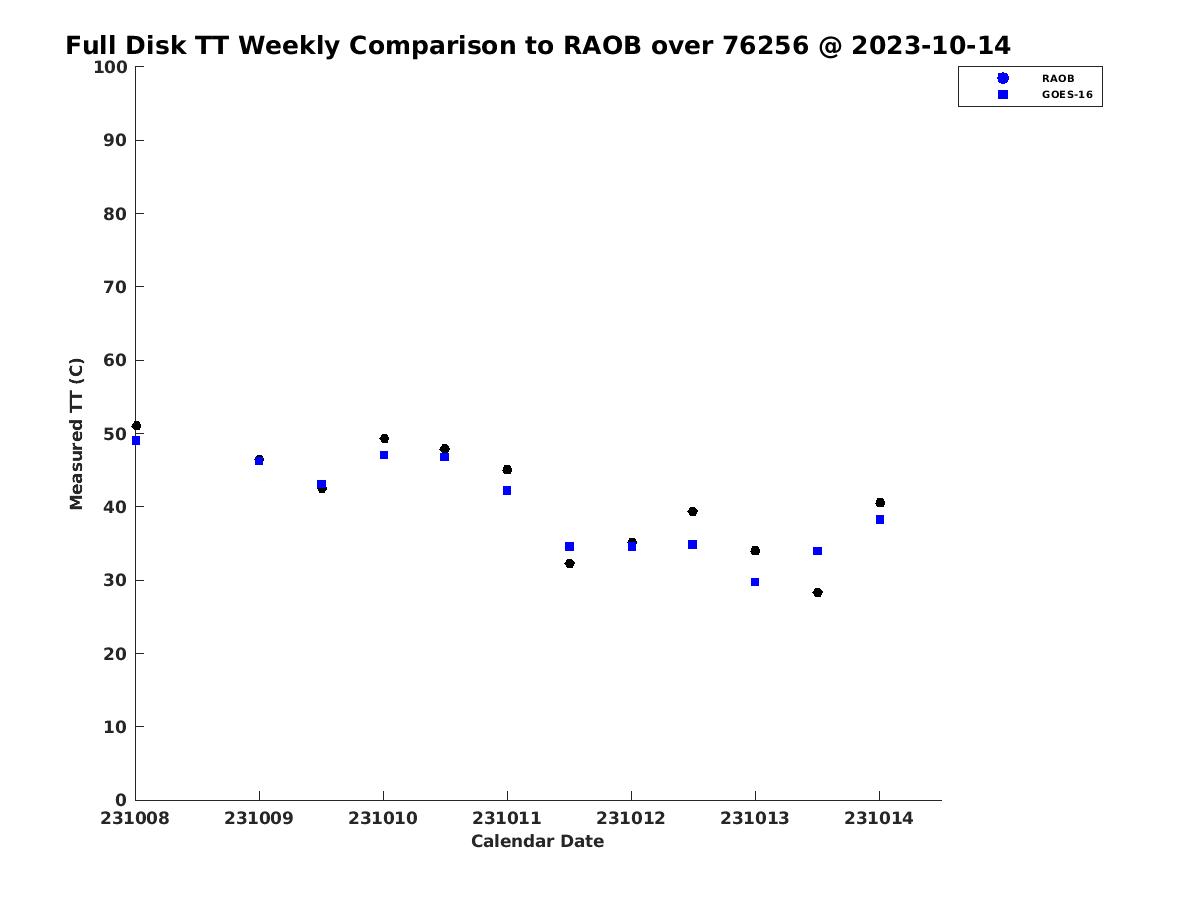 Full Disk TT Weekly Comparison to RAOB over 76256 @ 2023-10-14

RAOB
GOES-16

Measured TT (C)

100
90
80
70
60
50
40
30
20
10
0

231008
231009
231010
231011
231012
231013
231014

Calendar Date